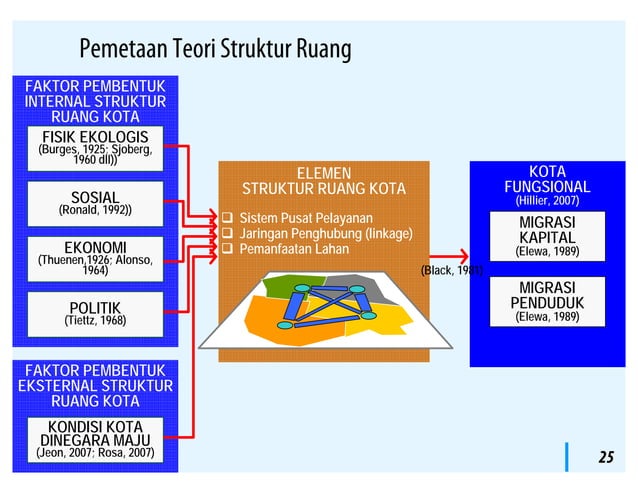 Pemetaan Teori Struktur Ruang

FAKTOR PEMBENTUK INTERNAL STRUKTUR RUANG KOTA

FISIK EKOLOGIS
(Burges, 1925; Sjoberg, 1960 dll))

SOSIAL
(Ronald, 1992))

EKONOMI
(Thuenen,1926; Alonso, 1964)

POLITIK
(Tiettz, 1968)

FAKTOR PEMBENTUK EKSTERNAL STRUKTUR RUANG KOTA

KONDISI KOTA DINEGARA MAJU
(Jeon, 2007; Rosa, 2007)

ELEMEN
STRUKTUR RUANG KOTA

❑ Sistem Pusat Pelayanan
❑ Jaringan Penghubung (linkage)
❑ Pemanfaatan Lahan

(Black, 1981)

KOTA FUNGSIONAL
(Hillier, 2007)

MIGRASI KAPITAL
(Elewa, 1989)

MIGRASI PENDUDUK
(Elewa, 1989)

25